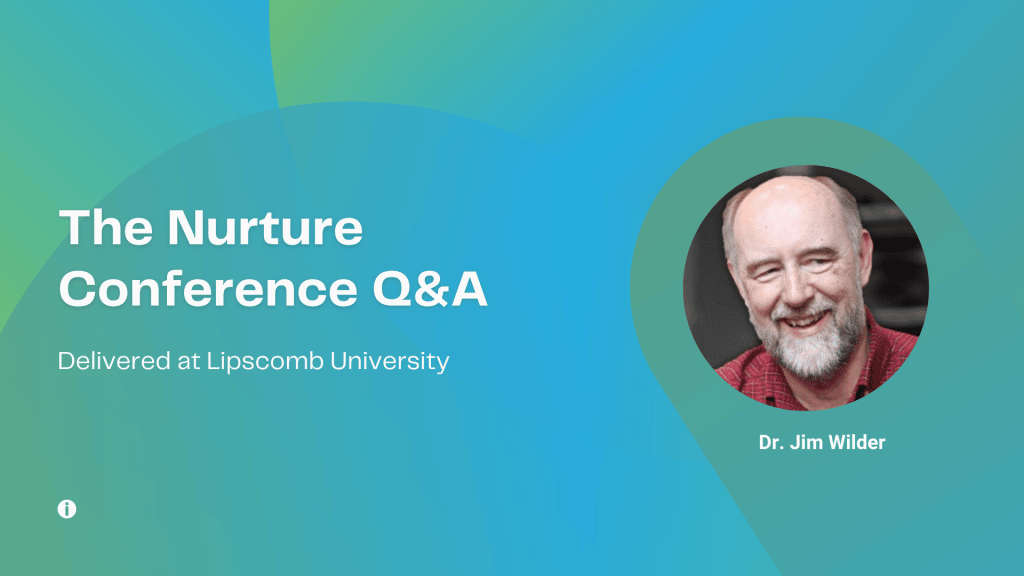 The Nurture Conference Q&A

Delivered at Lipscomb University

Dr. Jim Wilder